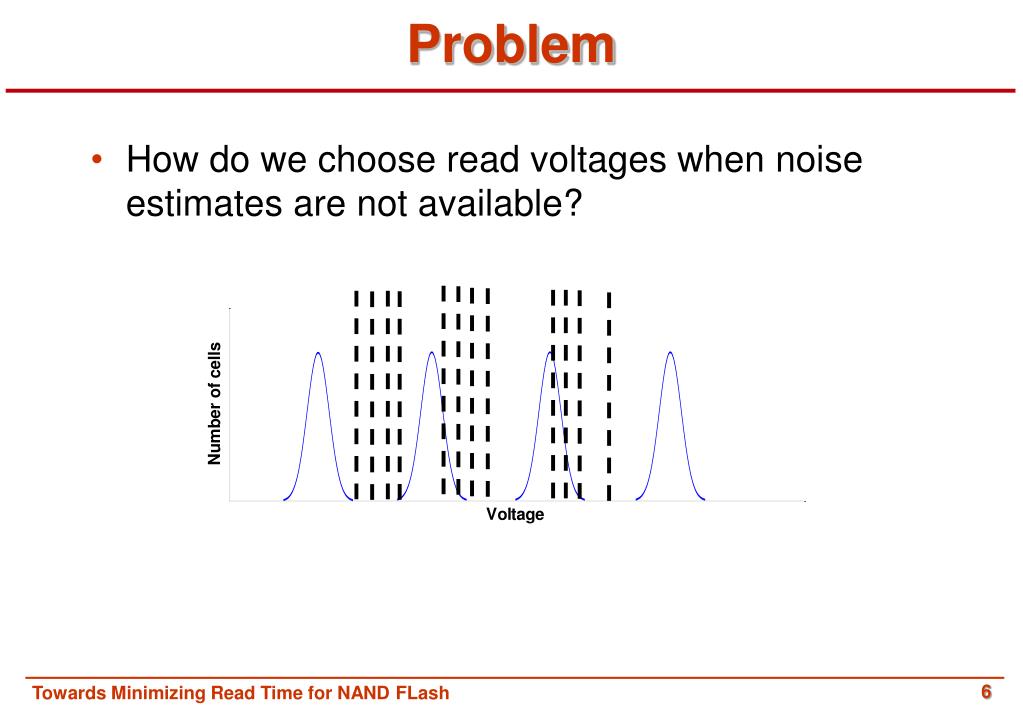 Problem

• How do we choose read voltages when noise estimates are not available?

Number of cells

Voltage

Towards Minimizing Read Time for NAND FLash

6